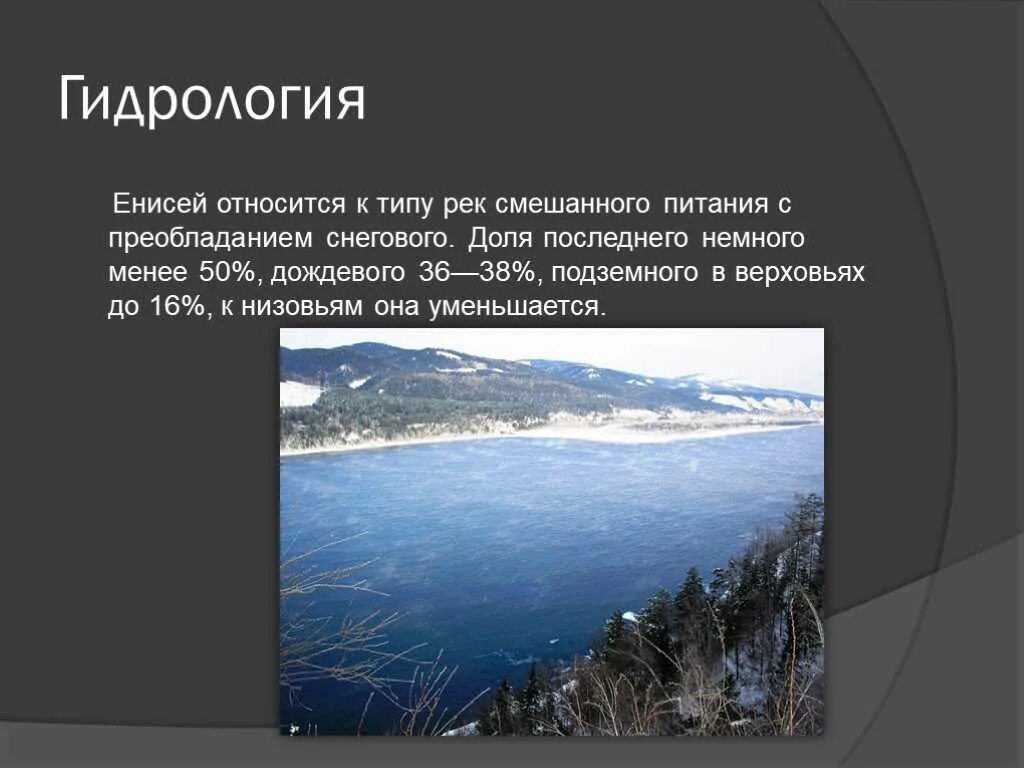 Гидрология

Енисей относится к типу рек смешанного питания с преобладанием снегового. Доля последнего немного менее 50%, дождевого 36—38%, подземного в верховьях до 16%, к низовьям она уменьшается.